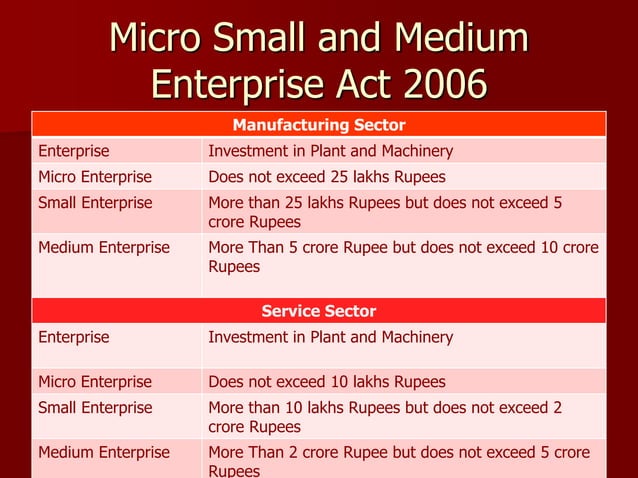 Micro Small and Medium Enterprise Act 2006

| Manufacturing Sector | |
|---|---|
| Enterprise | Investment in Plant and Machinery |
| Micro Enterprise | Does not exceed 25 lakhs Rupees |
| Small Enterprise | More than 25 lakhs Rupees but does not exceed 5 crore Rupees |
| Medium Enterprise | More Than 5 crore Rupee but does not exceed 10 crore Rupees |
| Service Sector | |
| Enterprise | Investment in Plant and Machinery |
| Micro Enterprise | Does not exceed 10 lakhs Rupees |
| Small Enterprise | More than 10 lakhs Rupees but does not exceed 2 crore Rupees |
| Medium Enterprise | More Than 2 crore Rupee but does not exceed 5 crore Rupees |